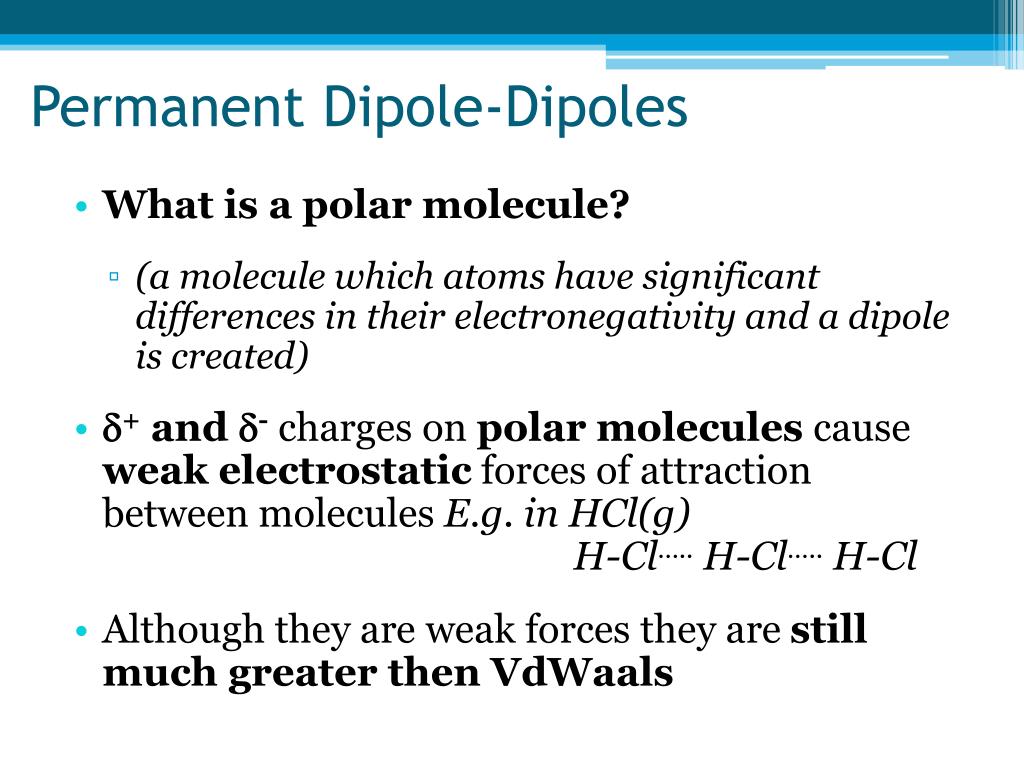 Permanent Dipole-Dipoles

• What is a polar molecule?

▫ (a molecule which atoms have significant differences in their electronegativity and a dipole is created)

• $\delta^+$ and $\delta^-$ charges on polar molecules cause weak electrostatic forces of attraction between molecules E.g. in HCl(g)
H-Cl····· H-Cl····· H-Cl

• Although they are weak forces they are still much greater then VdWaals